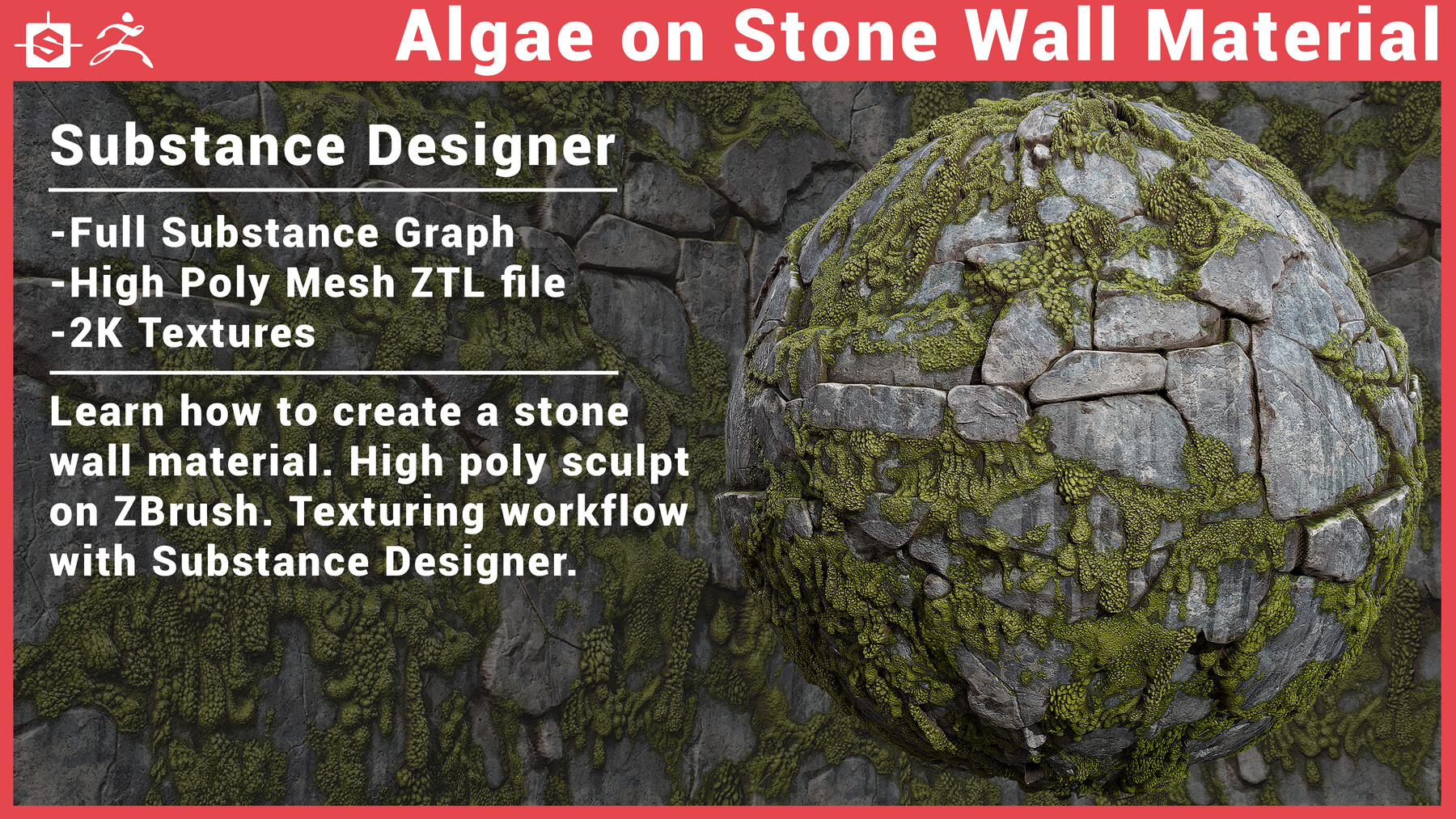 Algae on Stone Wall Material

Substance Designer

-Full Substance Graph
-High Poly Mesh ZTL file
-2K Textures

Learn how to create a stone wall material. High poly sculpt on ZBrush. Texturing workflow with Substance Designer.